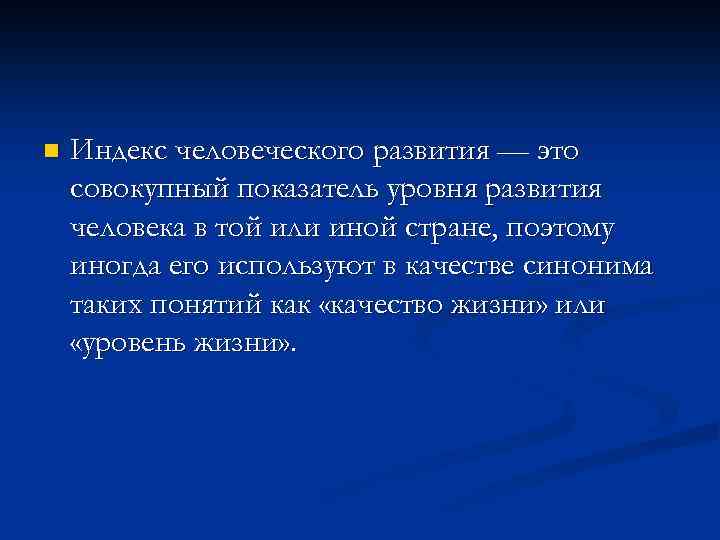 Индекс человеческого развития — это совокупный показатель уровня развития человека в той или иной стране, поэтому иногда его используют в качестве синонима таких понятий как «качество жизни» или «уровень жизни».